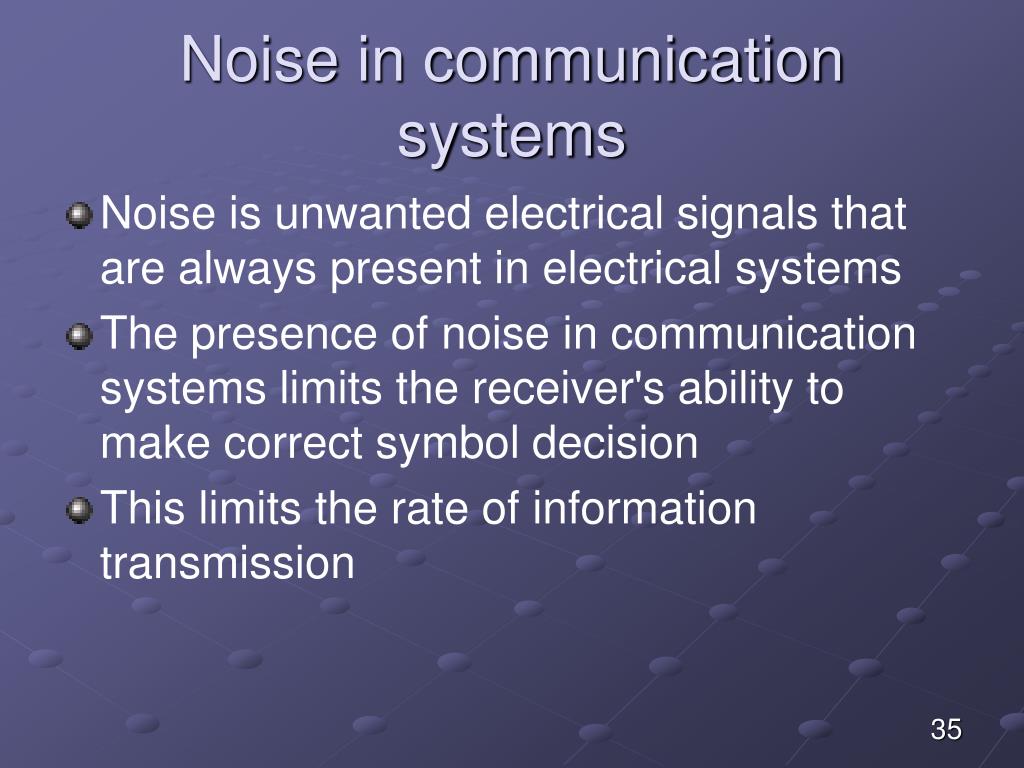 Noise in communication systems

Noise is unwanted electrical signals that are always present in electrical systems

The presence of noise in communication systems limits the receiver's ability to make correct symbol decision

This limits the rate of information transmission

35